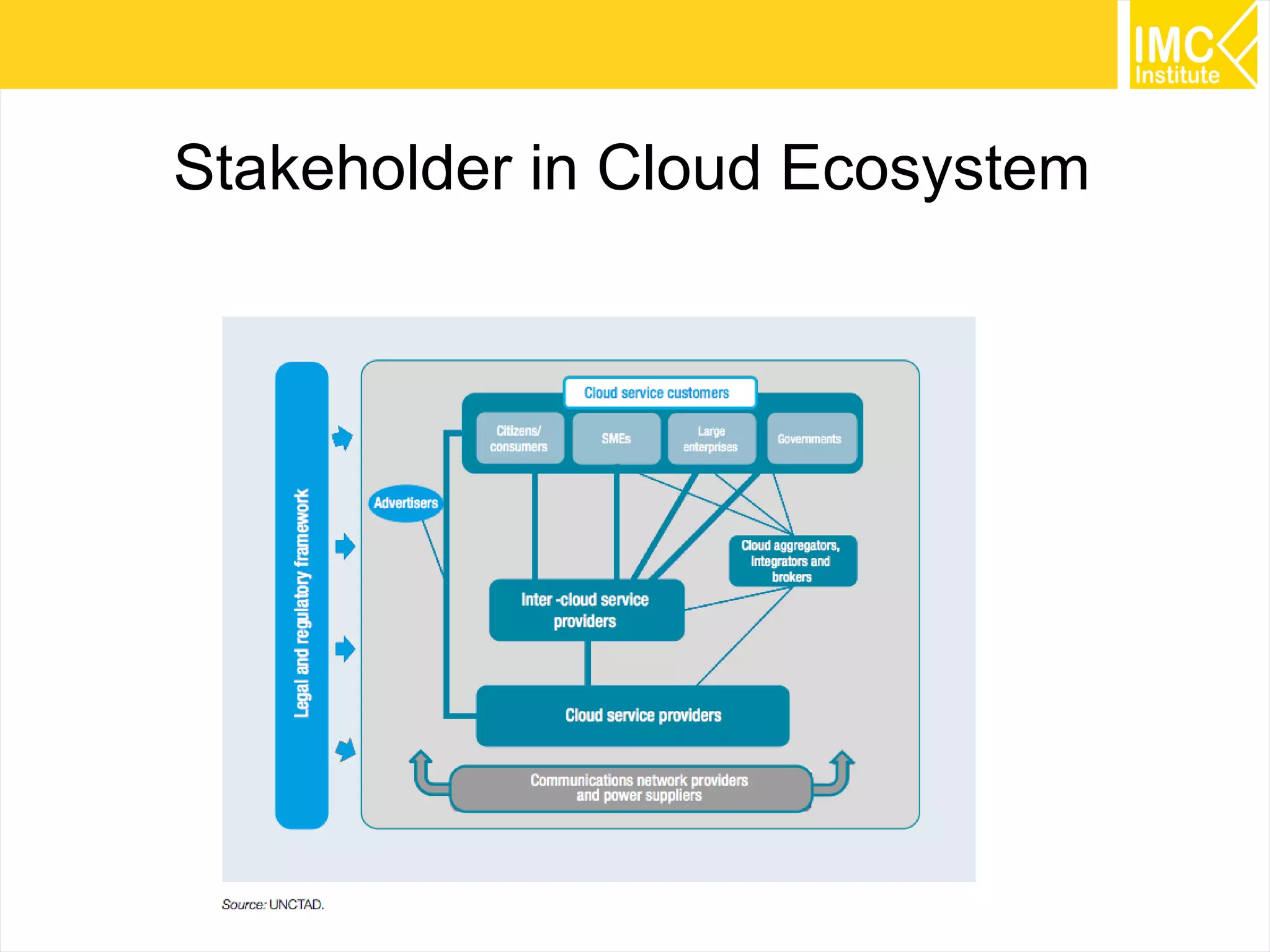 IMC Institute

Stakeholder in Cloud Ecosystem

Legal and regulatory framework

Cloud service customers

Citizens/ consumers

SMEs

Large enterprises

Governments

Advertisers

Cloud aggregators, integrators and brokers

Inter -cloud service providers

Cloud service providers

Communications network providers and power suppliers

Source: UNCTAD.